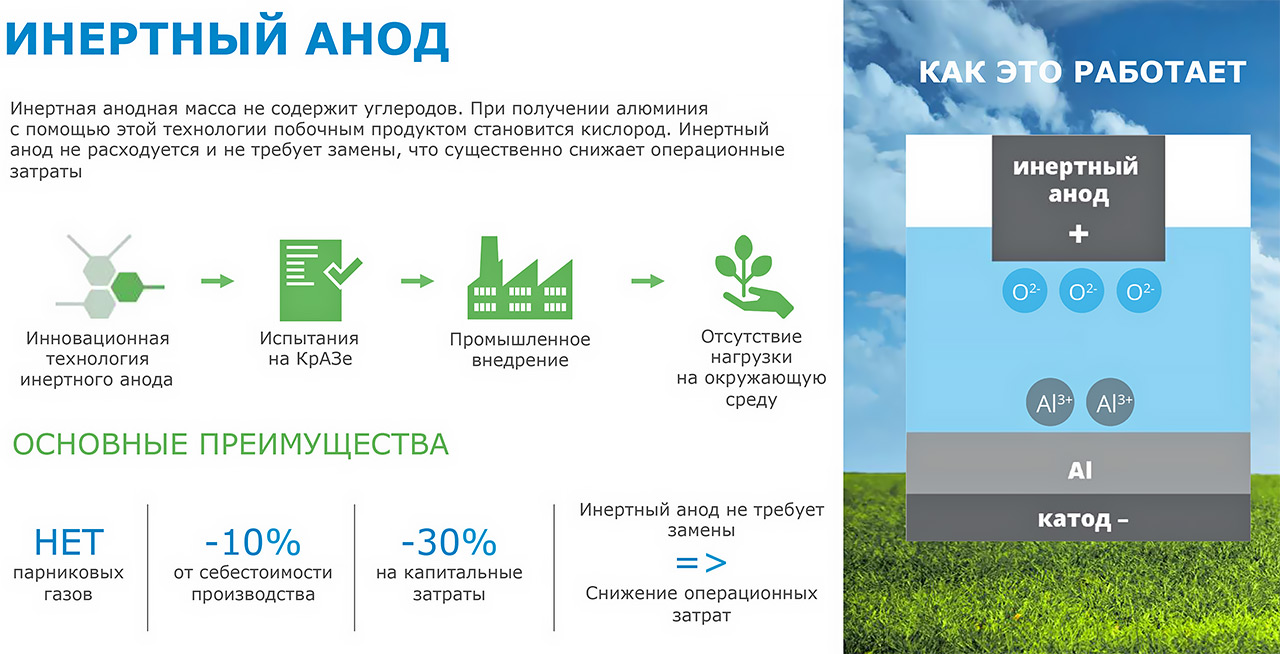 ИНЕРТНЫЙ АНОД

Инертная анодная масса не содержит углеродов. При получении алюминия с помощью этой технологии побочным продуктом становится кислород. Инертный анод не расходуется и не требует замены, что существенно снижает операционные затраты

Инновационная технология инертного анода

Испытания на КрАЗе

Промышленное внедрение

Отсутствие нагрузки на окружающую среду

ОСНОВНЫЕ ПРЕИМУЩЕСТВА

НЕТ
парниковых газов

-10%
от себестоимости производства

-30%
на капитальные затраты

Инертный анод не требует замены
=>
Снижение операционных затрат

КАК ЭТО РАБОТАЕТ

инертный анод
+

$O^{2-}$ $O^{2-}$ $O^{2-}$

$Al^{3+}$ $Al^{3+}$

Al

катод –